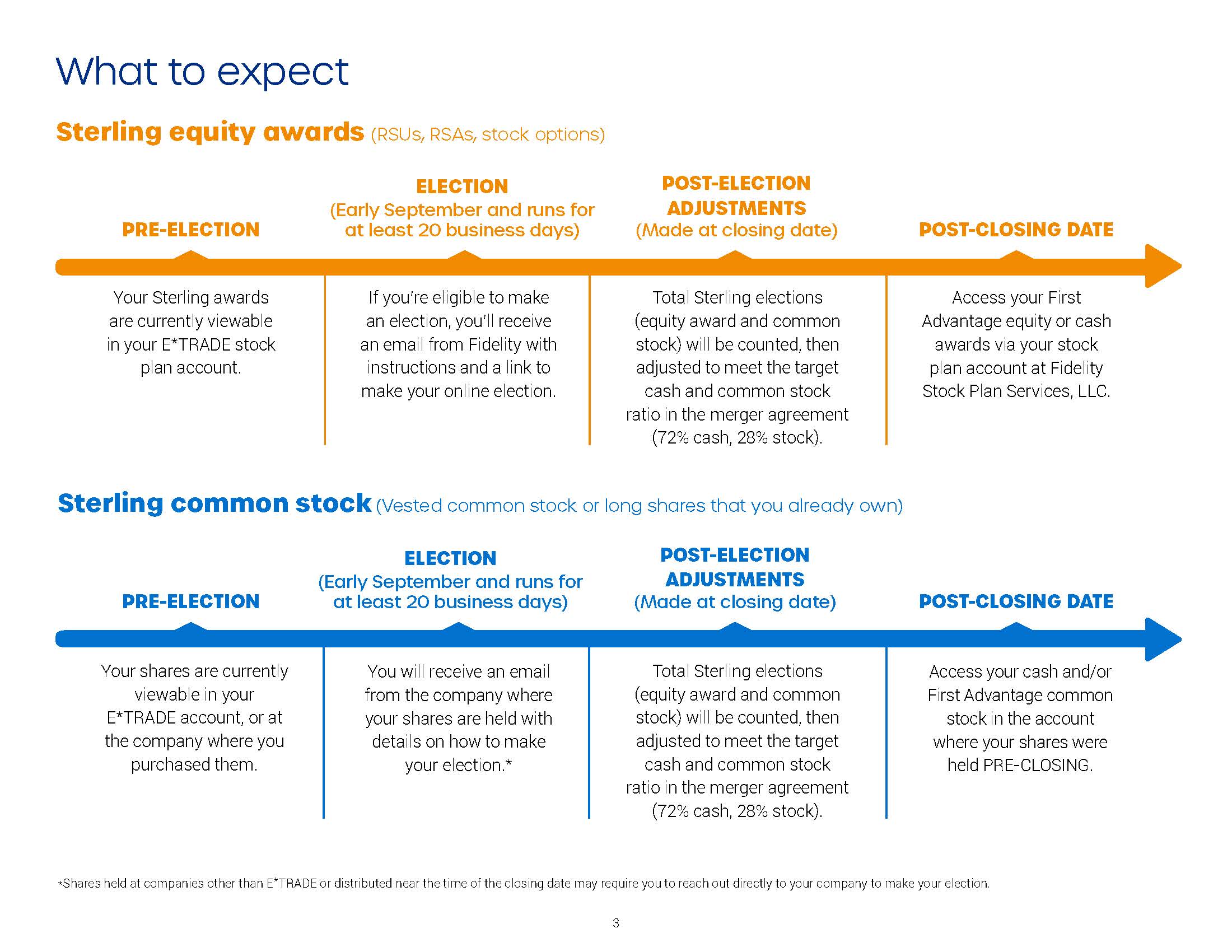 What to expect

Sterling equity awards (RSUs, RSAs, stock options)

PRE-ELECTION

Your Sterling awards are currently viewable in your E*TRADE stock plan account.

ELECTION
(Early September and runs for at least 20 business days)

If you're eligible to make an election, you'll receive an email from Fidelity with instructions and a link to make your online election.

POST-ELECTION ADJUSTMENTS
(Made at closing date)

Total Sterling elections (equity award and common stock) will be counted, then adjusted to meet the target cash and common stock ratio in the merger agreement (72% cash, 28% stock).

POST-CLOSING DATE

Access your First Advantage equity or cash awards via your stock plan account at Fidelity Stock Plan Services, LLC.

Sterling common stock (Vested common stock or long shares that you already own)

PRE-ELECTION

Your shares are currently viewable in your E*TRADE account, or at the company where you purchased them.

ELECTION
(Early September and runs for at least 20 business days)

You will receive an email from the company where your shares are held with details on how to make your election.*

POST-ELECTION ADJUSTMENTS
(Made at closing date)

Total Sterling elections (equity award and common stock) will be counted, then adjusted to meet the target cash and common stock ratio in the merger agreement (72% cash, 28% stock).

POST-CLOSING DATE

Access your cash and/or First Advantage common stock in the account where your shares were held PRE-CLOSING.

*Shares held at companies other than E*TRADE or distributed near the time of the closing date may require you to reach out directly to your company to make your election.

3